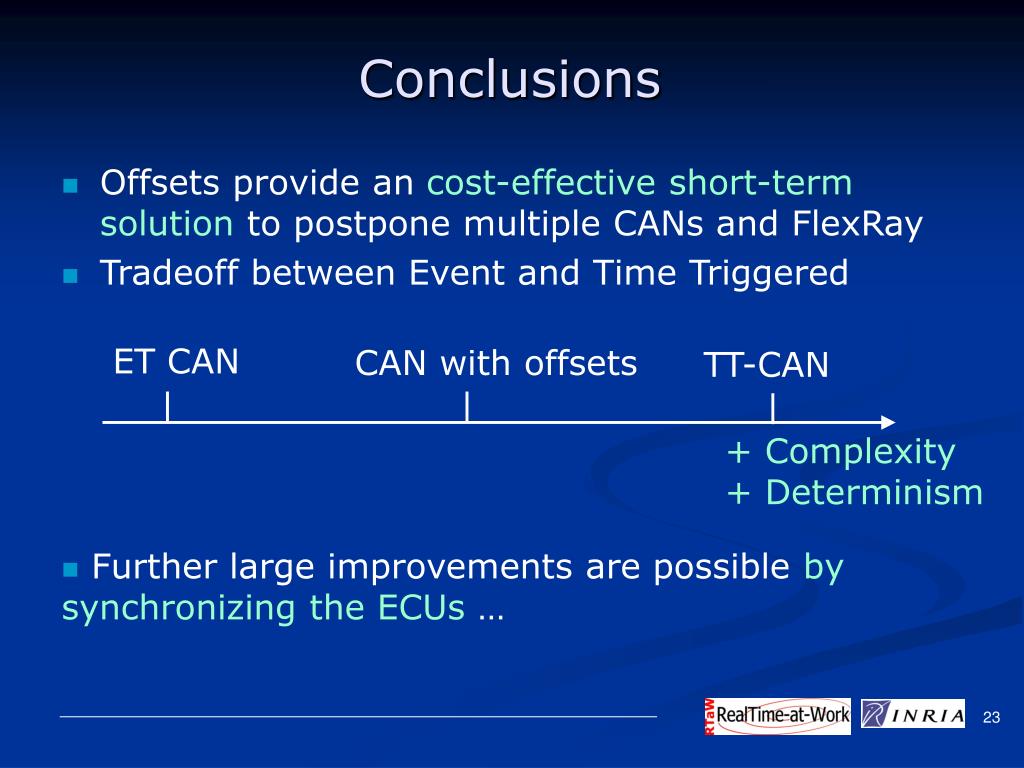 Conclusions

Offsets provide an cost-effective short-term solution to postpone multiple CANs and FlexRay

Tradeoff between Event and Time Triggered

ET CAN

CAN with offsets

TT-CAN

+ Complexity
+ Determinism

Further large improvements are possible by synchronizing the ECUs …

RTaW RealTime-at-Work

INRIA

23